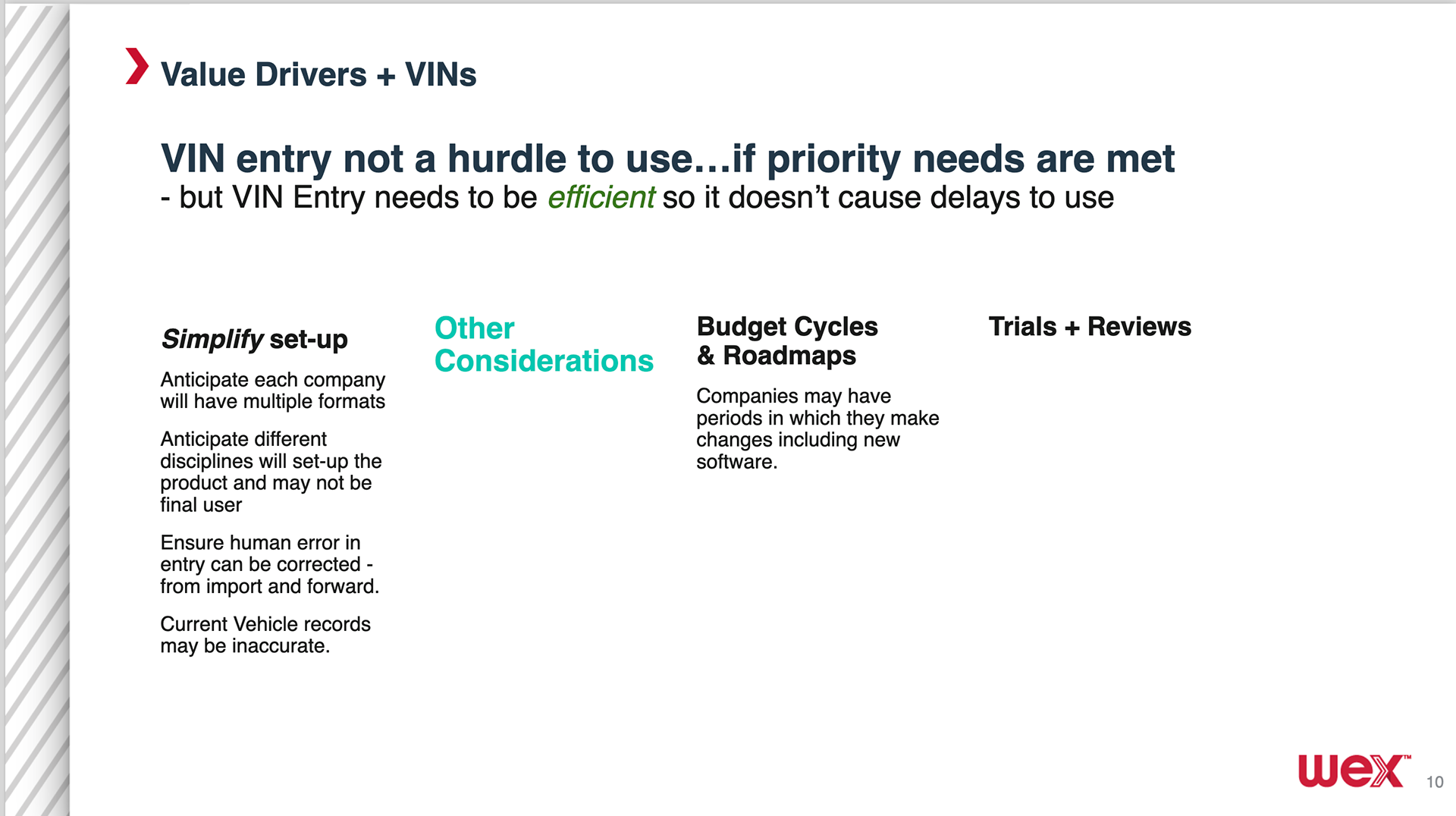 Value Drivers + VINs

VIN entry not a hurdle to use…if priority needs are met
- but VIN Entry needs to be efficient so it doesn't cause delays to use

Simplify set-up

Anticipate each company will have multiple formats

Anticipate different disciplines will set-up the product and may not be final user

Ensure human error in entry can be corrected - from import and forward.

Current Vehicle records may be inaccurate.

Other Considerations

Budget Cycles & Roadmaps

Companies may have periods in which they make changes including new software.

Trials + Reviews

wex™ 10